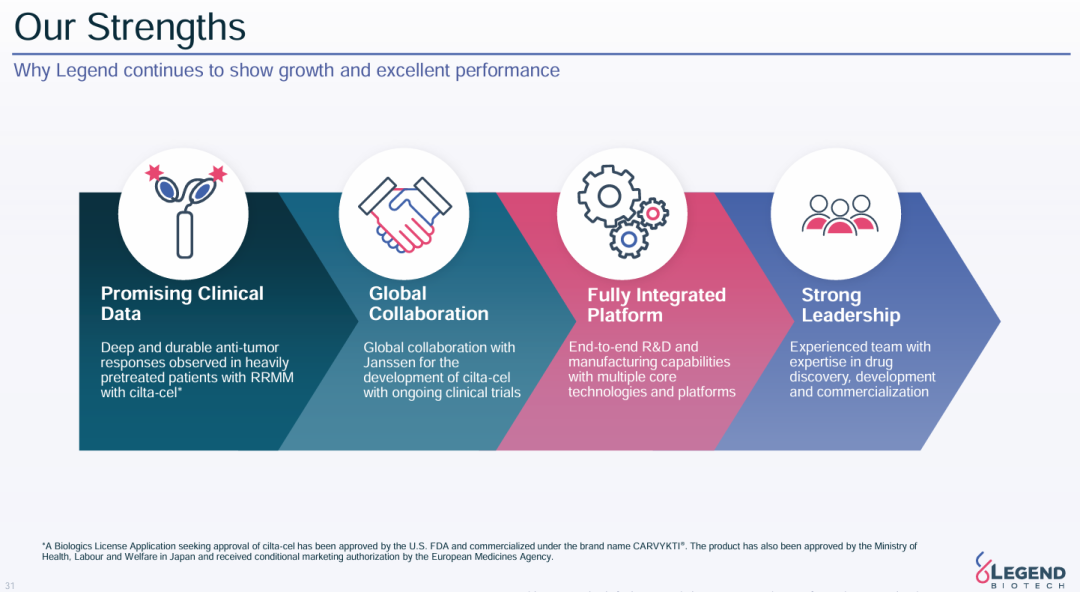 Our Strengths

Why Legend continues to show growth and excellent performance

Promising Clinical Data

Deep and durable anti-tumor responses observed in heavily pretreated patients with RRMM with cilta-cel*

Global Collaboration

Global collaboration with Janssen for the development of cilta-cel with ongoing clinical trials

Fully Integrated Platform

End-to-end R&D and manufacturing capabilities with multiple core technologies and platforms

Strong Leadership

Experienced team with expertise in drug discovery, development and commercialization

*A Biologics License Application seeking approval of cilta-cel has been approved by the U.S. FDA and commercialized under the brand name CARVYKTI®. The product has also been approved by the Ministry of Health, Labour and Welfare in Japan and received conditional marketing authorization by the European Medicines Agency.

31

LEGEND BIOTECH